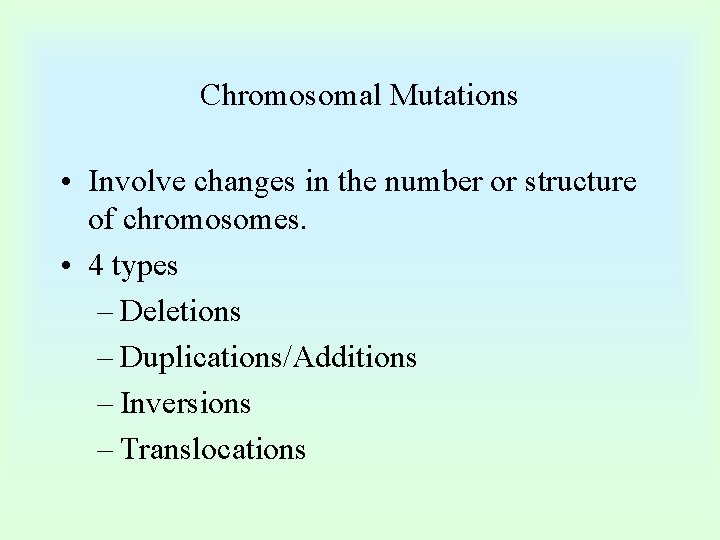 Chromosomal Mutations

• Involve changes in the number or structure of chromosomes.
• 4 types
  – Deletions
  – Duplications/Additions
  – Inversions
  – Translocations